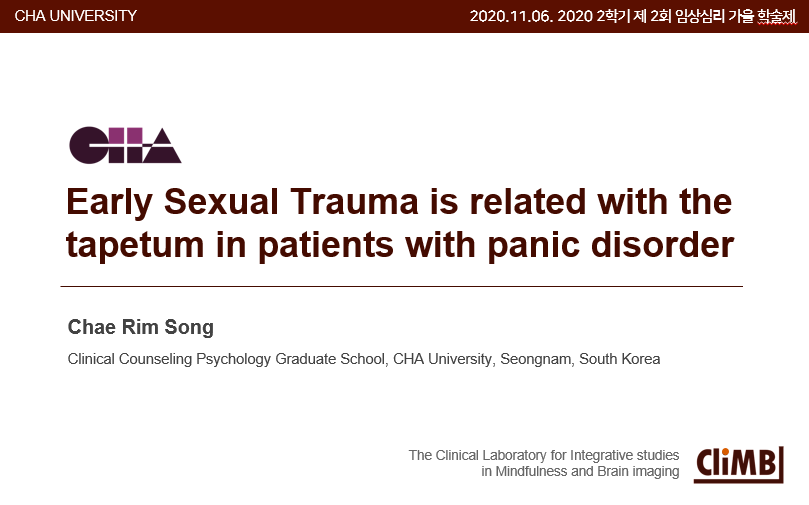 CHA UNIVERSITY

2020.11.06. 2020 2학기 제 2회 임상심리 가을 학술제

CHA

Early Sexual Trauma is related with the tapetum in patients with panic disorder

Chae Rim Song

Clinical Counseling Psychology Graduate School, CHA University, Seongnam, South Korea

The Clinical Laboratory for Integrative studies in Mindfulness and Brain imaging

CliMB